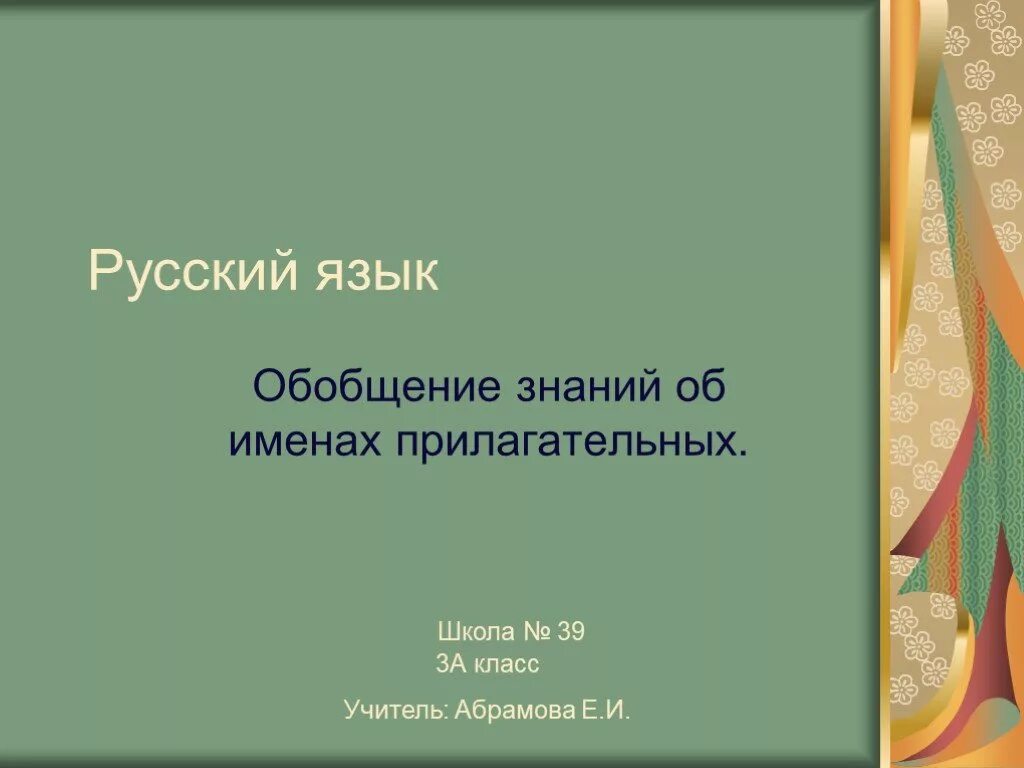 Русский язык

Обобщение знаний об именах прилагательных.

Школа № 39
3А класс

Учитель: Абрамова Е.И.